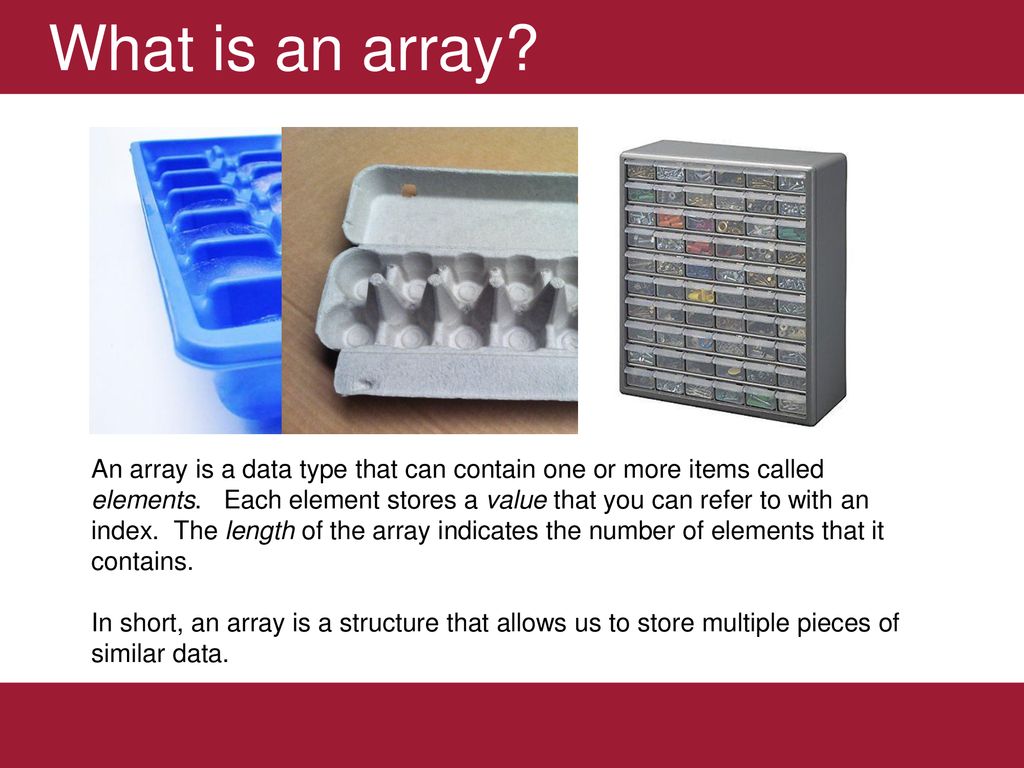 What is an array?

An array is a data type that can contain one or more items called elements. Each element stores a value that you can refer to with an index. The length of the array indicates the number of elements that it contains.

In short, an array is a structure that allows us to store multiple pieces of similar data.